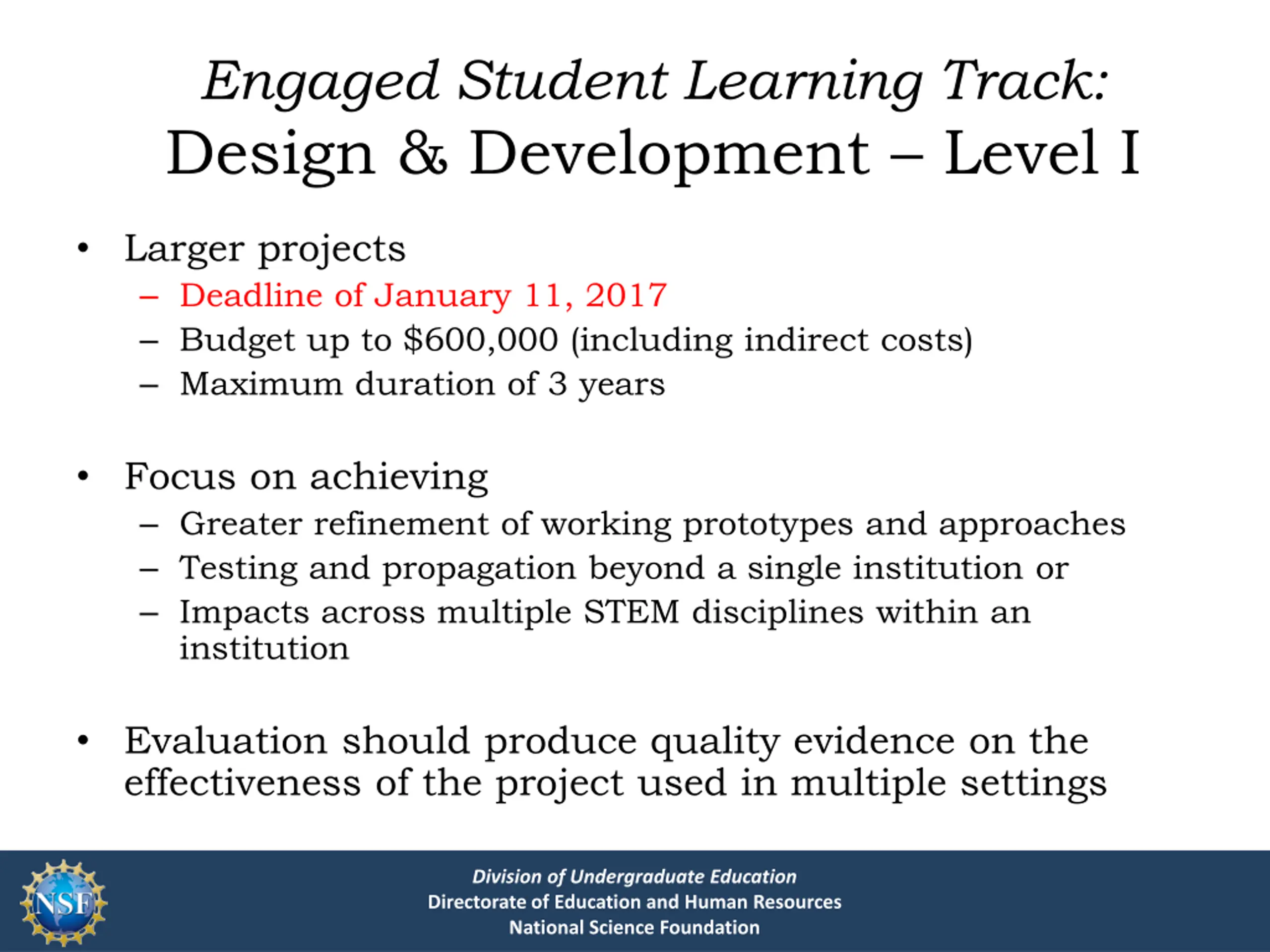 Engaged Student Learning Track:
Design & Development – Level I

• Larger projects
– Deadline of January 11, 2017
– Budget up to \$600,000 (including indirect costs)
– Maximum duration of 3 years

• Focus on achieving
– Greater refinement of working prototypes and approaches
– Testing and propagation beyond a single institution or
– Impacts across multiple STEM disciplines within an institution

• Evaluation should produce quality evidence on the effectiveness of the project used in multiple settings

NSF
Division of Undergraduate Education
Directorate of Education and Human Resources
National Science Foundation